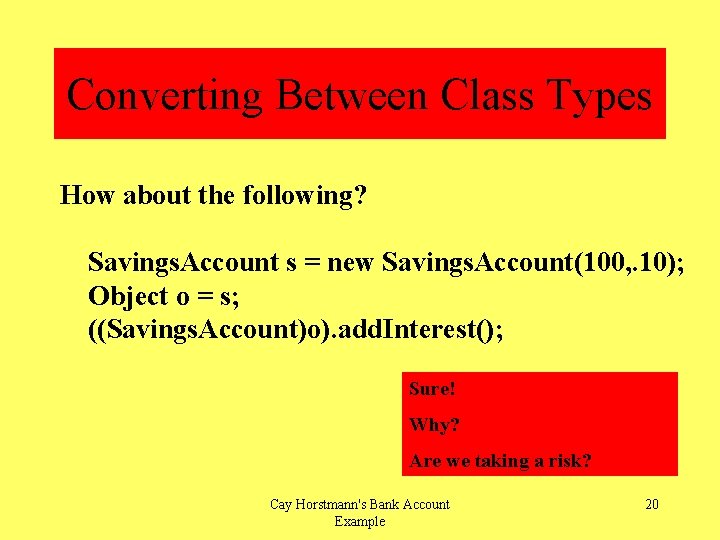 Converting Between Class Types

How about the following?

SavingsAccount s = new SavingsAccount(100,.10);
Object o = s;
((SavingsAccount)o).addInterest();

Sure!

Why?

Are we taking a risk?

Cay Horstmann's Bank Account Example

20